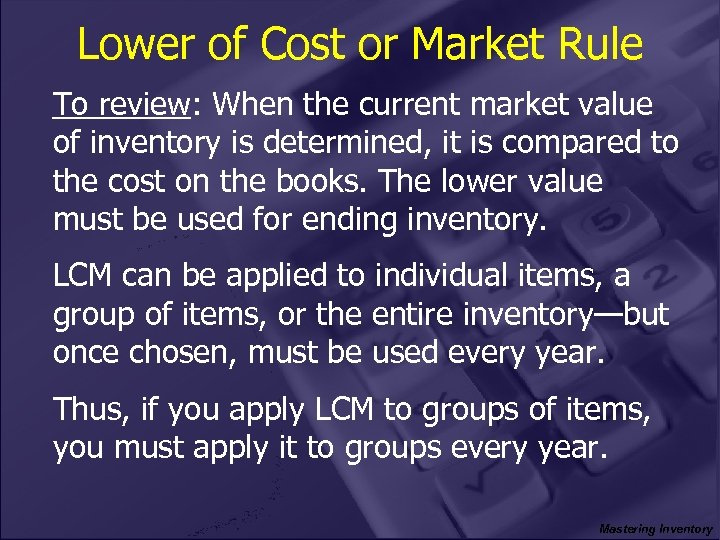 Lower of Cost or Market Rule

To review: When the current market value of inventory is determined, it is compared to the cost on the books. The lower value must be used for ending inventory.

LCM can be applied to individual items, a group of items, or the entire inventory—but once chosen, must be used every year.

Thus, if you apply LCM to groups of items, you must apply it to groups every year.

Mastering Inventory